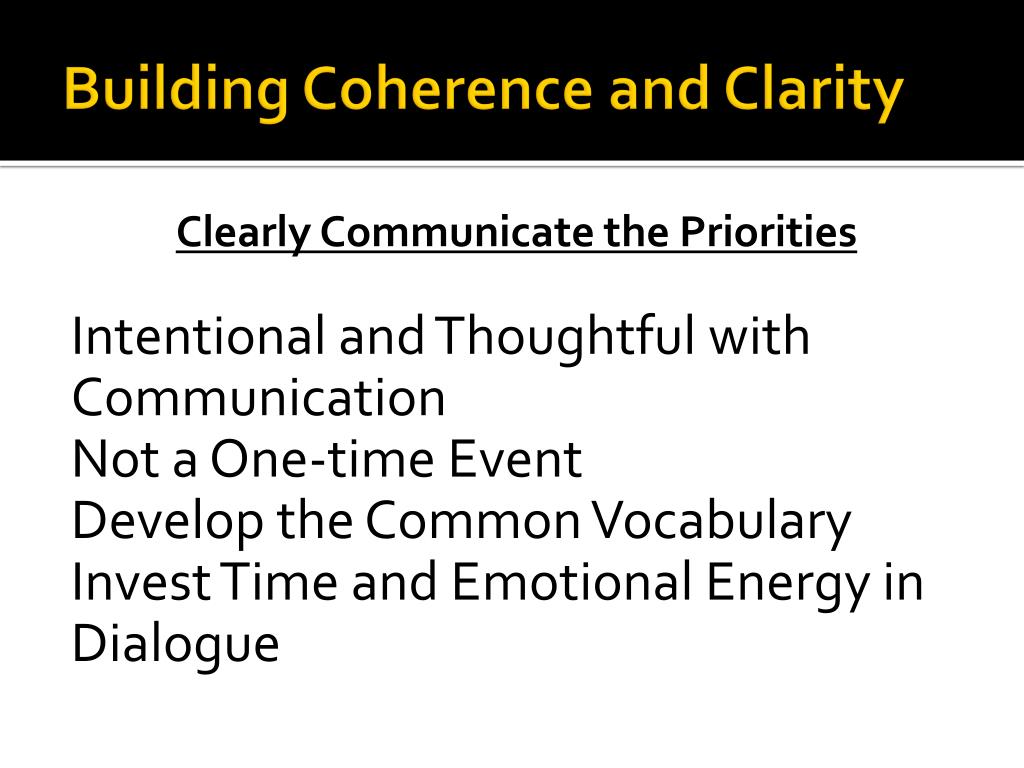 Building Coherence and Clarity

Clearly Communicate the Priorities

Intentional and Thoughtful with Communication
Not a One-time Event
Develop the Common Vocabulary
Invest Time and Emotional Energy in Dialogue